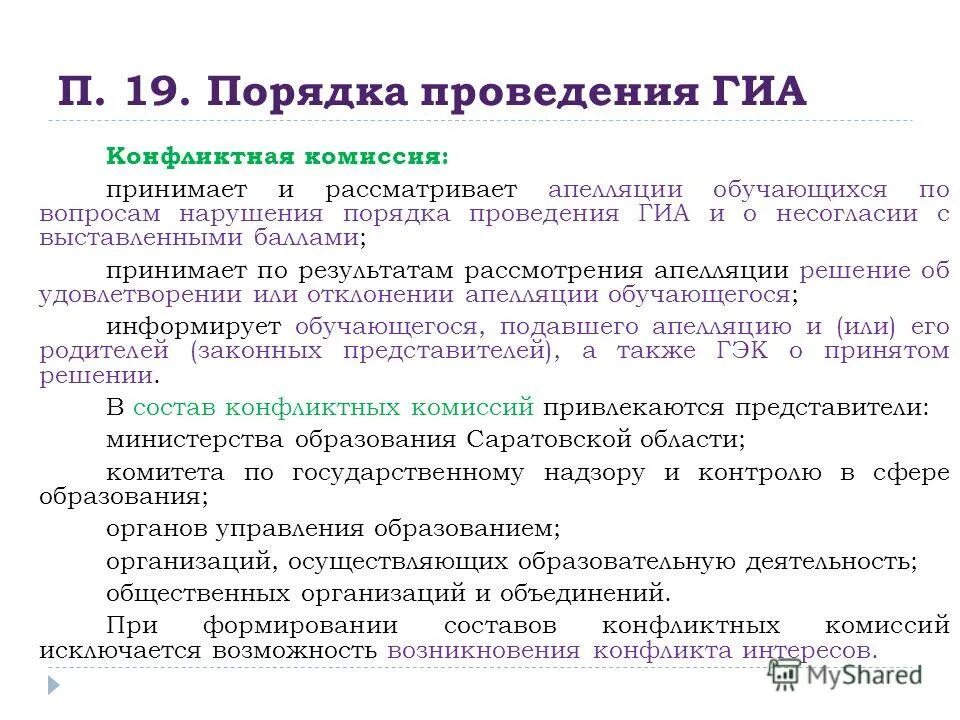 П. 19. Порядка проведения ГИА

Конфликтная комиссия:

принимает и рассматривает апелляции обучающихся по вопросам нарушения порядка проведения ГИА и о несогласии с выставленными баллами;

принимает по результатам рассмотрения апелляции решение об удовлетворении или отклонении апелляции обучающегося;

информирует обучающегося, подавшего апелляцию и (или) его родителей (законных представителей), а также ГЭК о принятом решении.

В состав конфликтных комиссий привлекаются представители:

министерства образования Саратовской области;

комитета по государственному надзору и контролю в сфере образования;

органов управления образованием;

организаций, осуществляющих образовательную деятельность;

общественных организаций и объединений.

При формировании составов конфликтных комиссий исключается возможность возникновения конфликта интересов.

MyShared